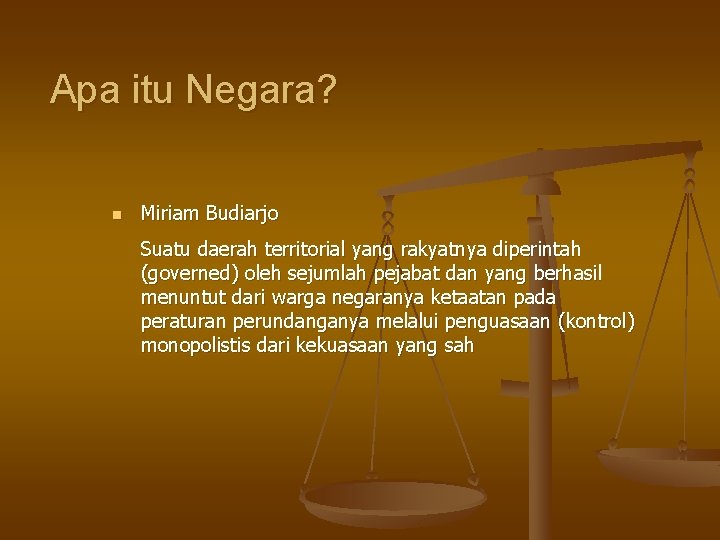 Apa itu Negara?

Miriam Budiarjo

Suatu daerah territorial yang rakyatnya diperintah (governed) oleh sejumlah pejabat dan yang berhasil menuntut dari warga negaranya ketaatan pada peraturan perundanganya melalui penguasaan (kontrol) monopolistis dari kekuasaan yang sah